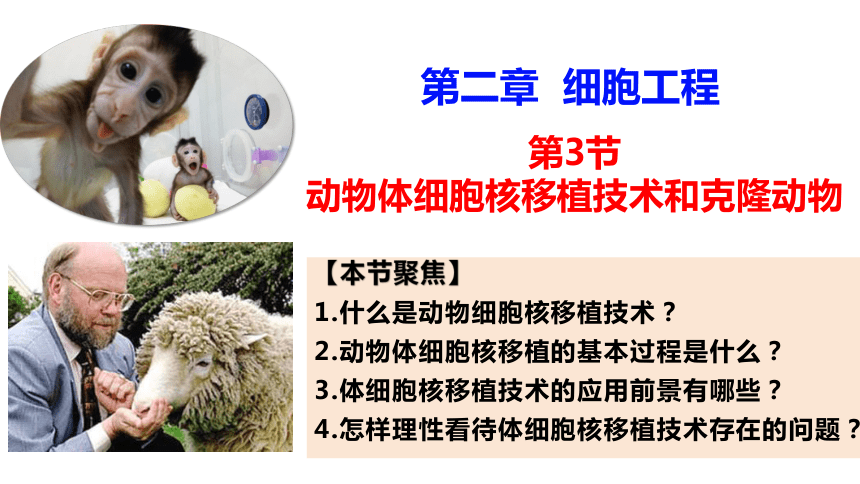 第二章 细胞工程

第3节
动物体细胞核移植技术和克隆动物

【本节聚焦】
1.什么是动物细胞核移植技术？
2.动物体细胞核移植的基本过程是什么？
3.体细胞核移植技术的应用前景有哪些？
4.怎样理性看待体细胞核移植技术存在的问题？